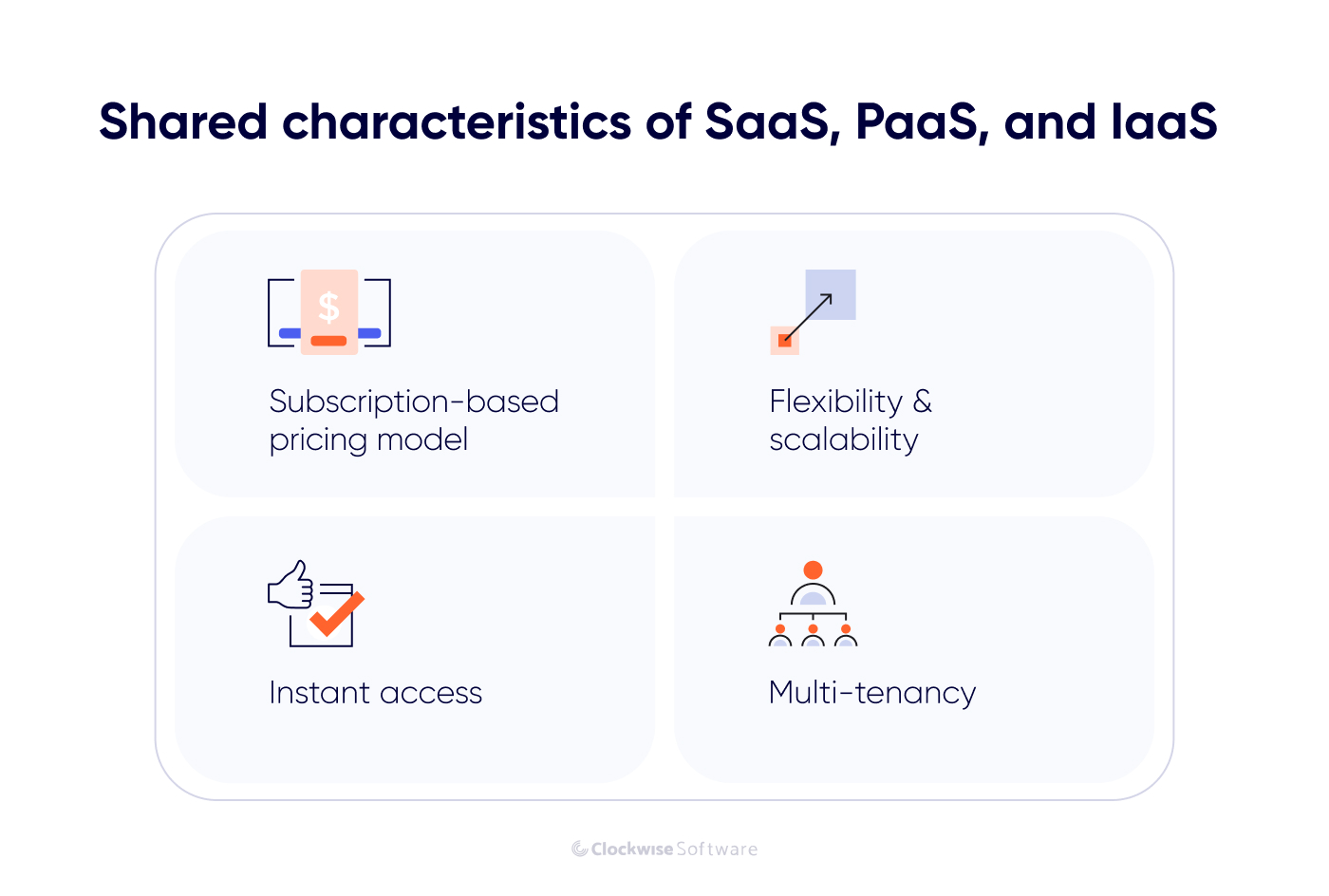 Shared characteristics of SaaS, PaaS, and IaaS

$

Subscription-based pricing model

Flexibility & scalability

Instant access

Multi-tenancy

Clockwise Software